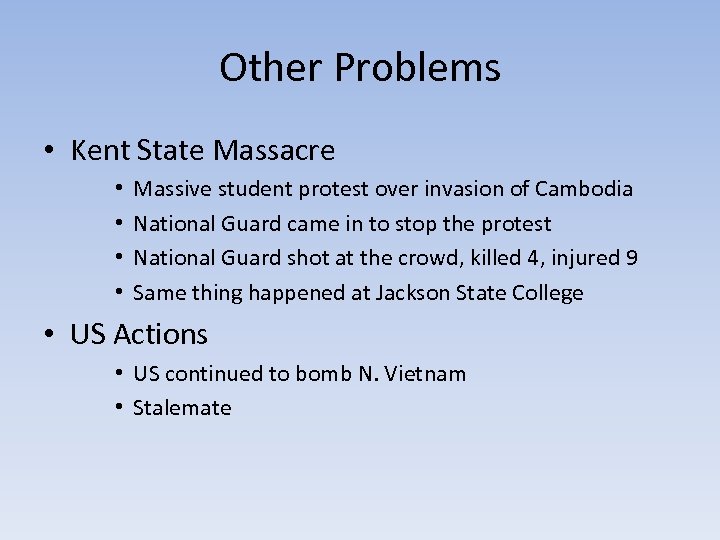 Other Problems

• Kent State Massacre
  • Massive student protest over invasion of Cambodia
  • National Guard came in to stop the protest
  • National Guard shot at the crowd, killed 4, injured 9
  • Same thing happened at Jackson State College
• US Actions
  • US continued to bomb N. Vietnam
  • Stalemate